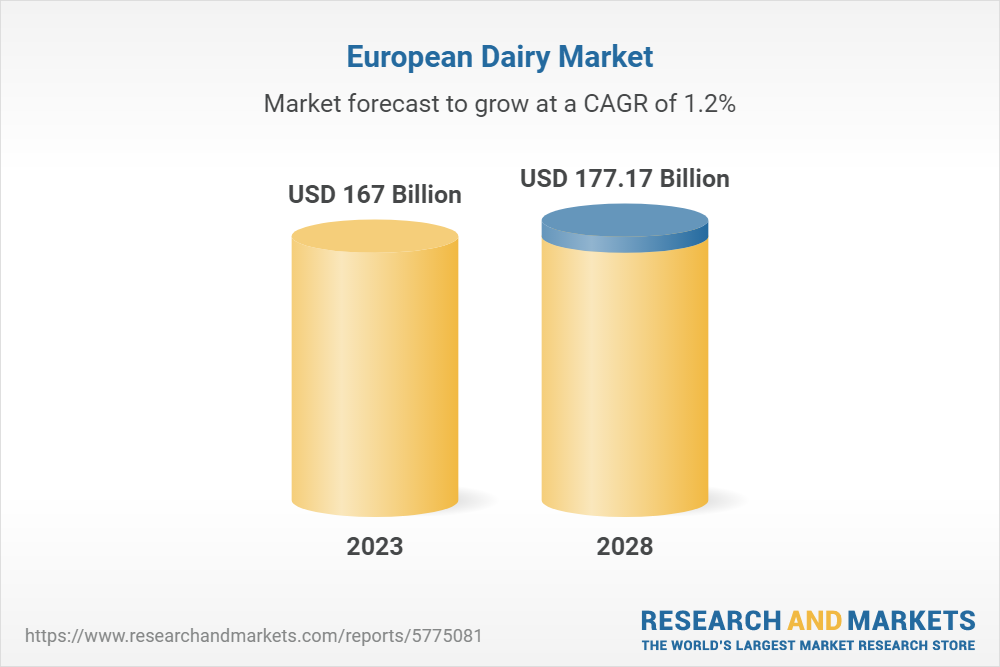 European Dairy Market

Market forecast to grow at a CAGR of 1.2%

USD 167 Billion

USD 177.17 Billion

2023

2028

https://www.researchandmarkets.com/reports/5775081

RESEARCH AND MARKETS
THE WORLD'S LARGEST MARKET RESEARCH STORE